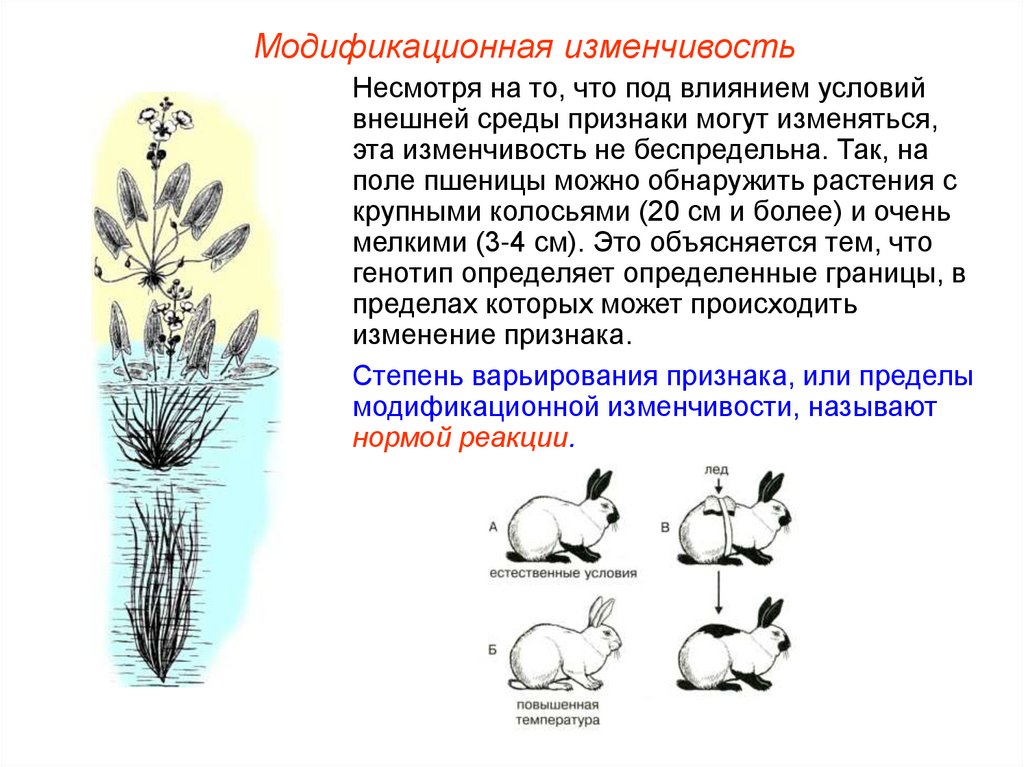 Модификационная изменчивость

Несмотря на то, что под влиянием условий внешней среды признаки могут изменяться, эта изменчивость не беспредельна. Так, на поле пшеницы можно обнаружить растения с крупными колосьями (20 см и более) и очень мелкими (3-4 см). Это объясняется тем, что генотип определяет определенные границы, в пределах которых может происходить изменение признака.

Степень варьирования признака, или пределы модификационной изменчивости, называют нормой реакции.

А

естественные условия

лед

В

Б

повышенная температура